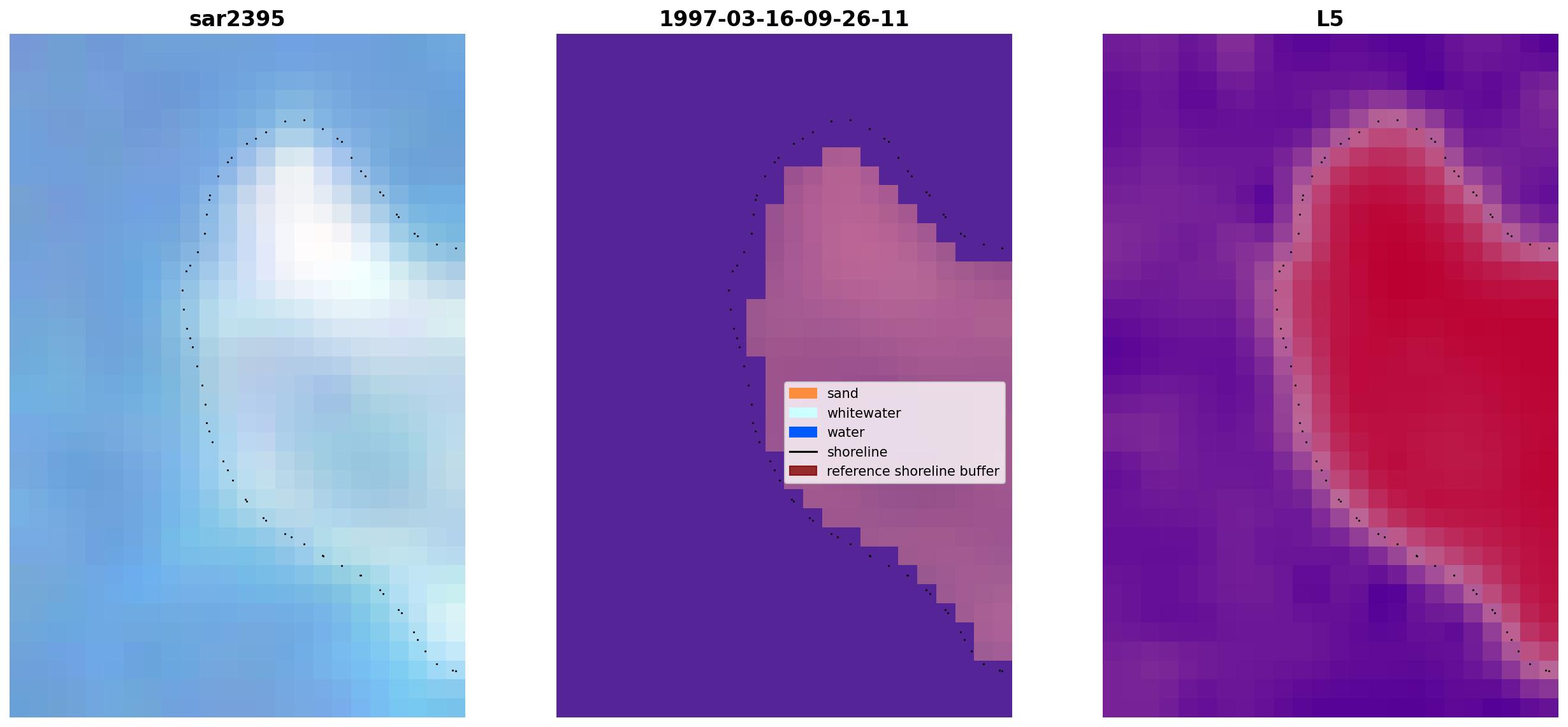 sar2395

1997-03-16-09-26-11

L5

sand
whitewater
water
shoreline
reference shoreline buffer